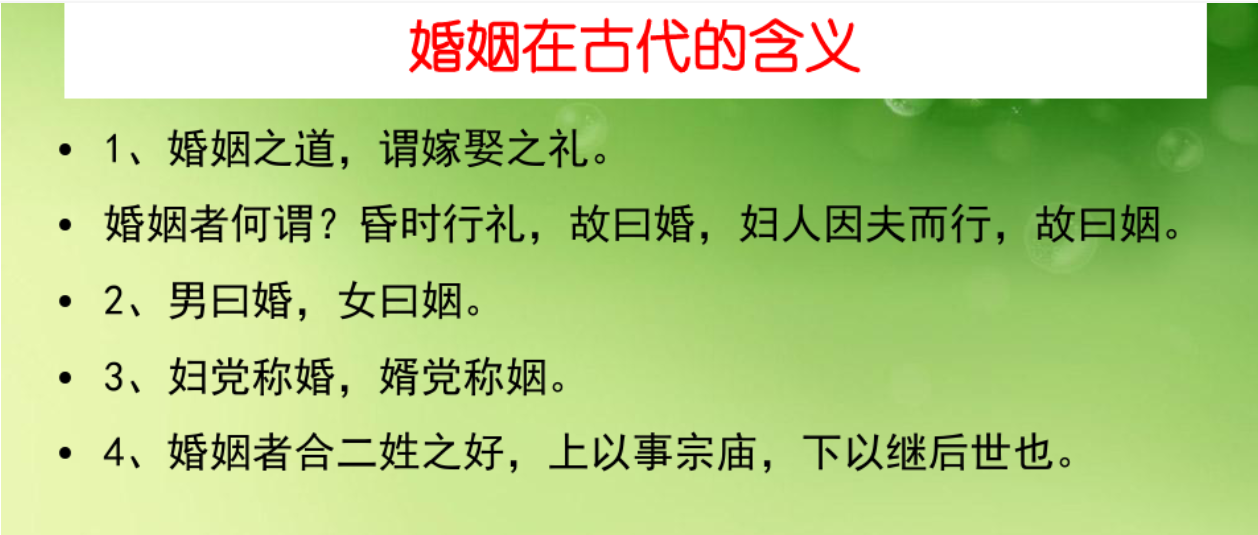 婚姻在古代的含义

• 1、婚姻之道，谓嫁娶之礼。

• 婚姻者何谓？昏时行礼，故曰婚，妇人因夫而行，故曰姻。

• 2、男曰婚，女曰姻。

• 3、妇党称婚，婿党称姻。

• 4、婚姻者合二姓之好，上以事宗庙，下以继后世也。